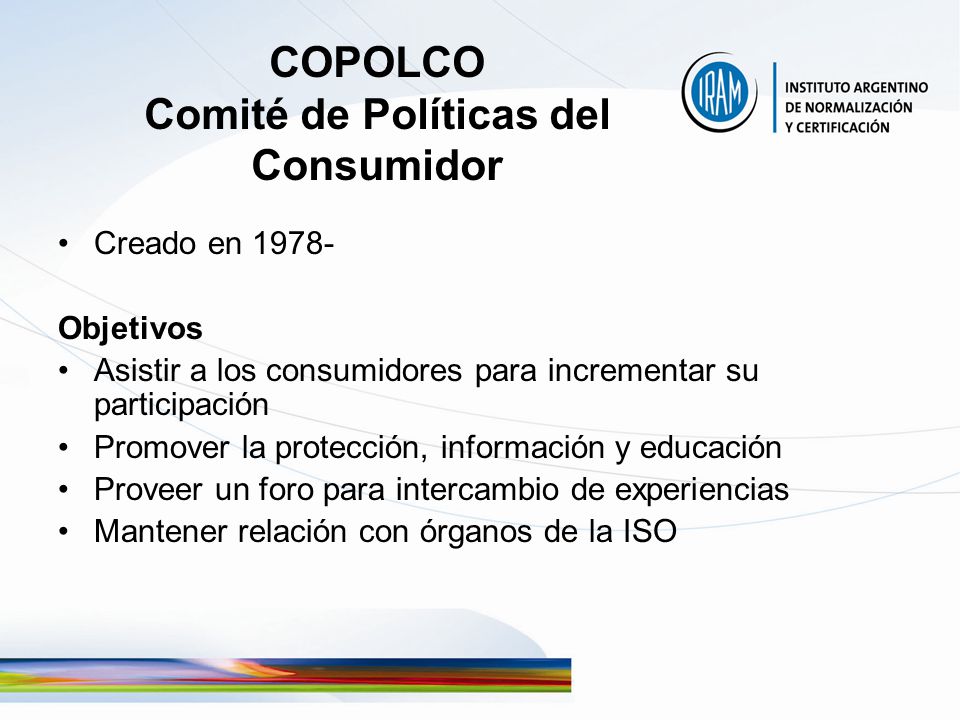 COPOLCO
Comité de Políticas del Consumidor

IRAM

INSTITUTO ARGENTINO DE NORMALIZACIÓN Y CERTIFICACIÓN

• Creado en 1978-

Objetivos
• Asistir a los consumidores para incrementar su participación
• Promover la protección, información y educación
• Proveer un foro para intercambio de experiencias
• Mantener relación con órganos de la ISO